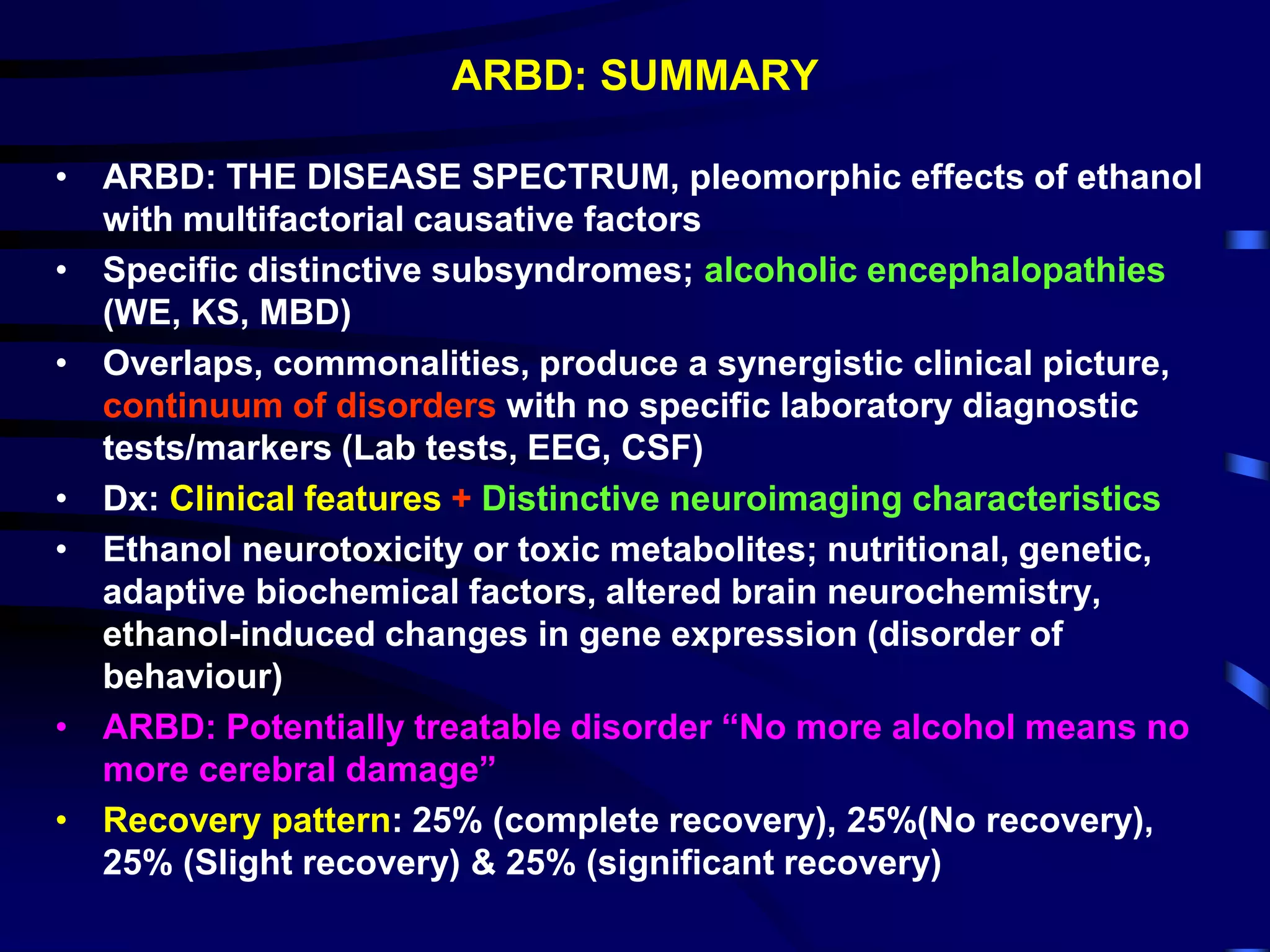 ARBD: SUMMARY

• ARBD: THE DISEASE SPECTRUM, pleomorphic effects of ethanol with multifactorial causative factors

• Specific distinctive subsyndromes; alcoholic encephalopathies (WE, KS, MBD)

• Overlaps, commonalities, produce a synergistic clinical picture, continuum of disorders with no specific laboratory diagnostic tests/markers (Lab tests, EEG, CSF)

• Dx: Clinical features + Distinctive neuroimaging characteristics

• Ethanol neurotoxicity or toxic metabolites; nutritional, genetic, adaptive biochemical factors, altered brain neurochemistry, ethanol-induced changes in gene expression (disorder of behaviour)

• ARBD: Potentially treatable disorder “No more alcohol means no more cerebral damage”

• Recovery pattern: 25% (complete recovery), 25%(No recovery), 25% (Slight recovery) & 25% (significant recovery)